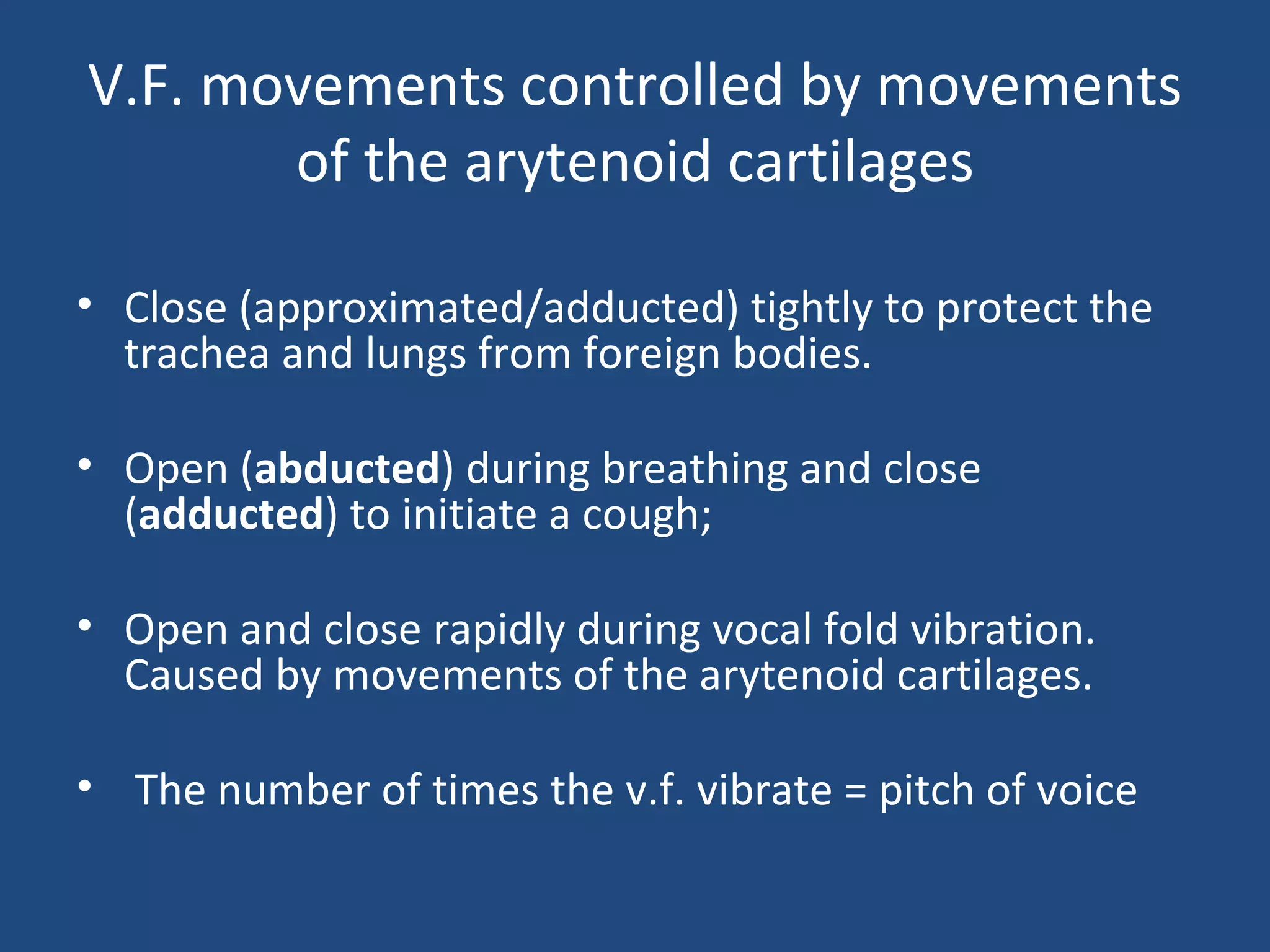 V.F. movements controlled by movements of the arytenoid cartilages

• Close (approximated/adducted) tightly to protect the trachea and lungs from foreign bodies.

• Open (abducted) during breathing and close (adducted) to initiate a cough;

• Open and close rapidly during vocal fold vibration. Caused by movements of the arytenoid cartilages.

• The number of times the v.f. vibrate = pitch of voice